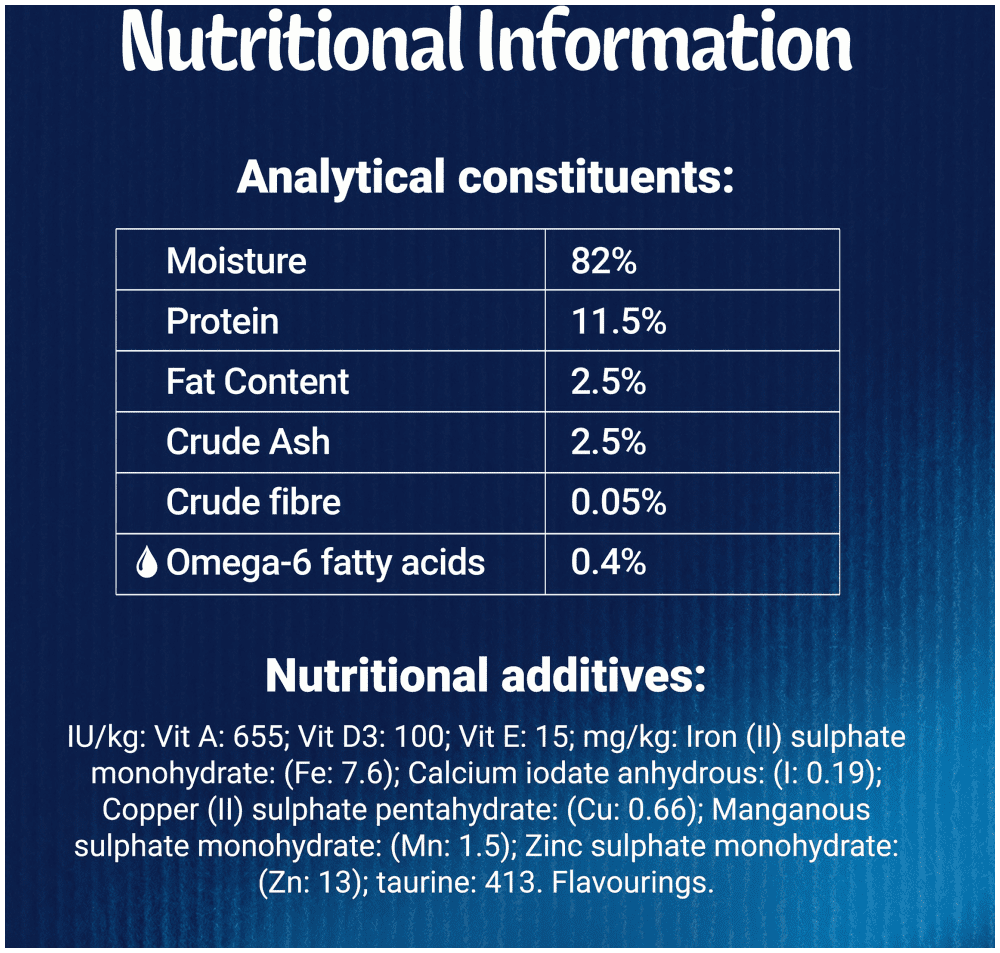 Nutritional Information

Analytical constituents:

| Moisture | 82% |
|---|---|
| Protein | 11.5% |
| Fat Content | 2.5% |
| Crude Ash | 2.5% |
| Crude fibre | 0.05% |
| Omega-6 fatty acids | 0.4% |

Nutritional additives:

IU/kg: Vit A: 655; Vit D3: 100; Vit E: 15; mg/kg: Iron (II) sulphate monohydrate: (Fe: 7.6); Calcium iodate anhydrous: (I: 0.19); Copper (II) sulphate pentahydrate: (Cu: 0.66); Manganous sulphate monohydrate: (Mn: 1.5); Zinc sulphate monohydrate: (Zn: 13); taurine: 413. Flavourings.